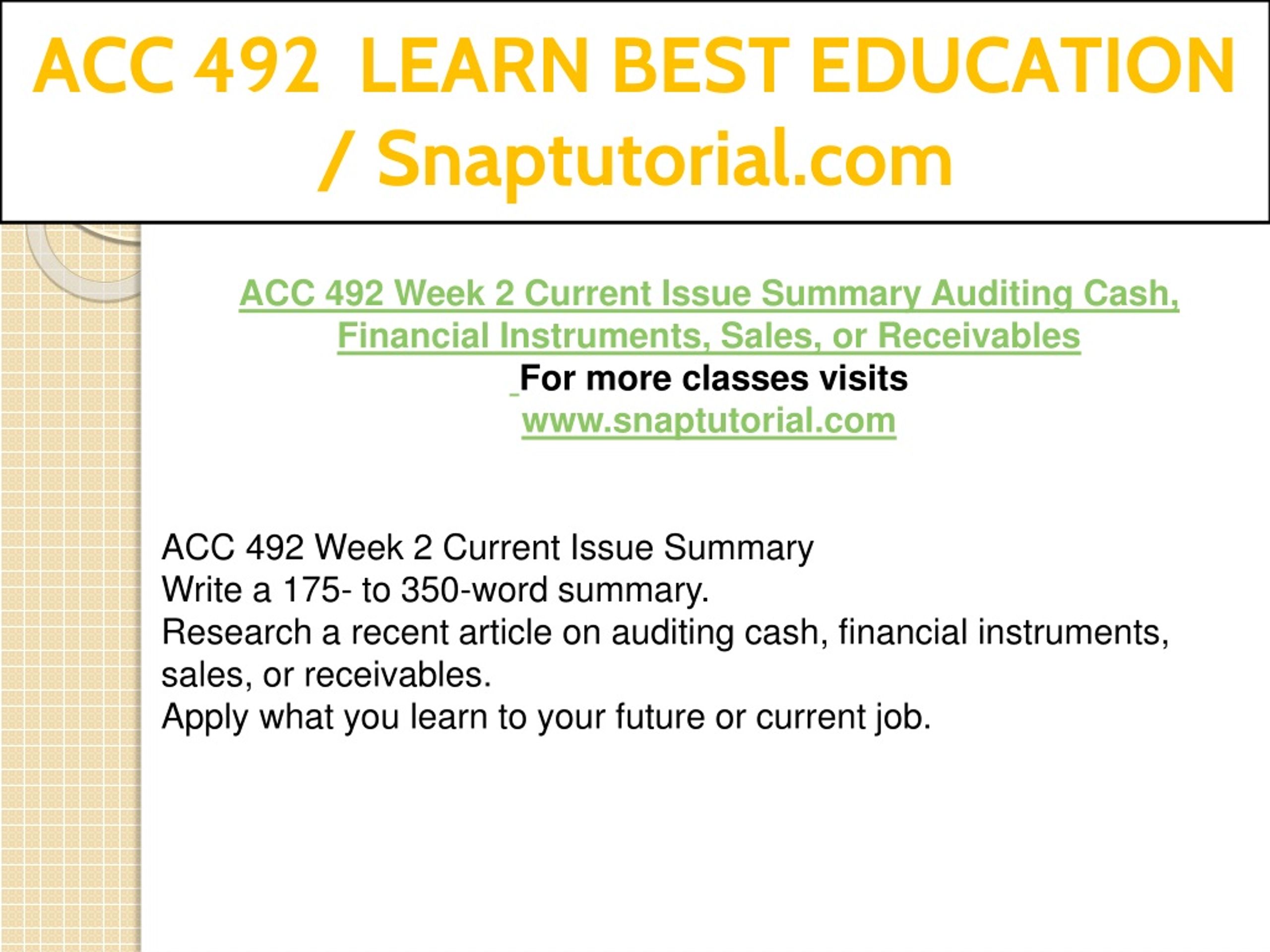 ACC 492 LEARN BEST EDUCATION / Snaptutorial.com

ACC 492 Week 2 Current Issue Summary Auditing Cash, Financial Instruments, Sales, or Receivables

For more classes visits
www.snaptutorial.com

ACC 492 Week 2 Current Issue Summary
Write a 175- to 350-word summary.
Research a recent article on auditing cash, financial instruments, sales, or receivables.
Apply what you learn to your future or current job.